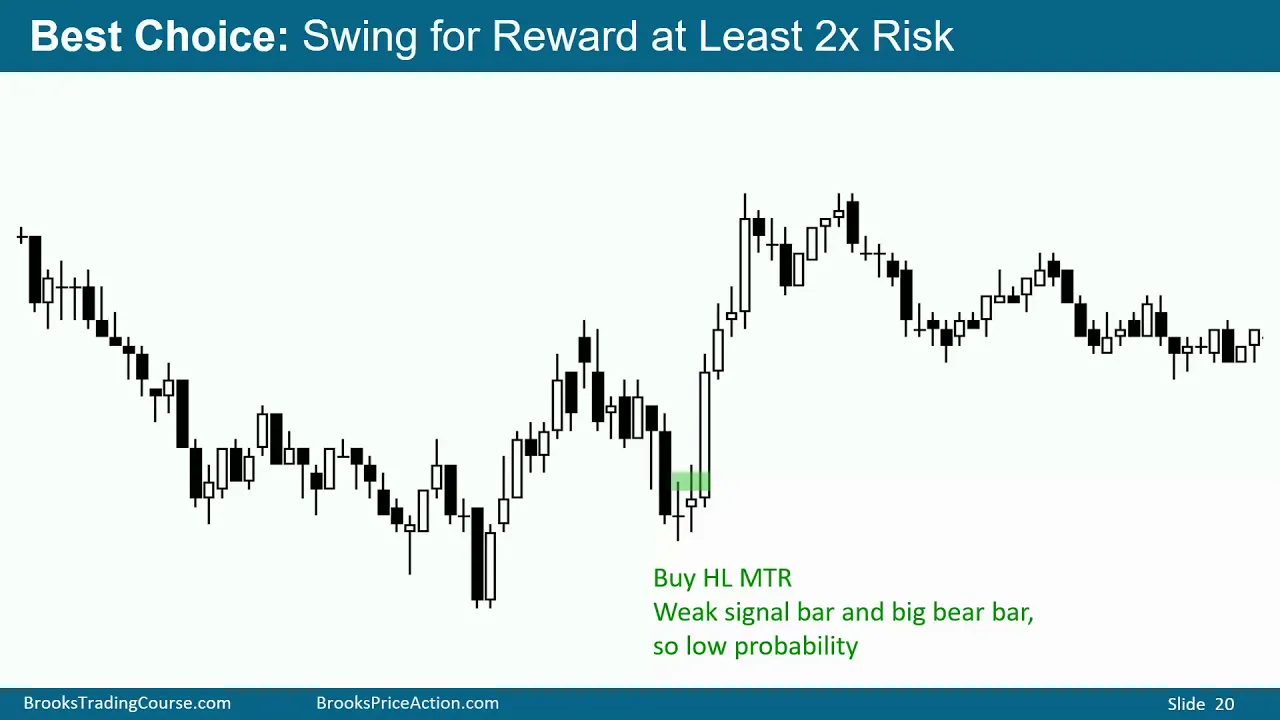 Best Choice: Swing for Reward at Least 2x Risk

Buy HL MTR
Weak signal bar and big bear bar, so low probability

BrooksTradingCourse.com BrooksPriceAction.com Slide 20